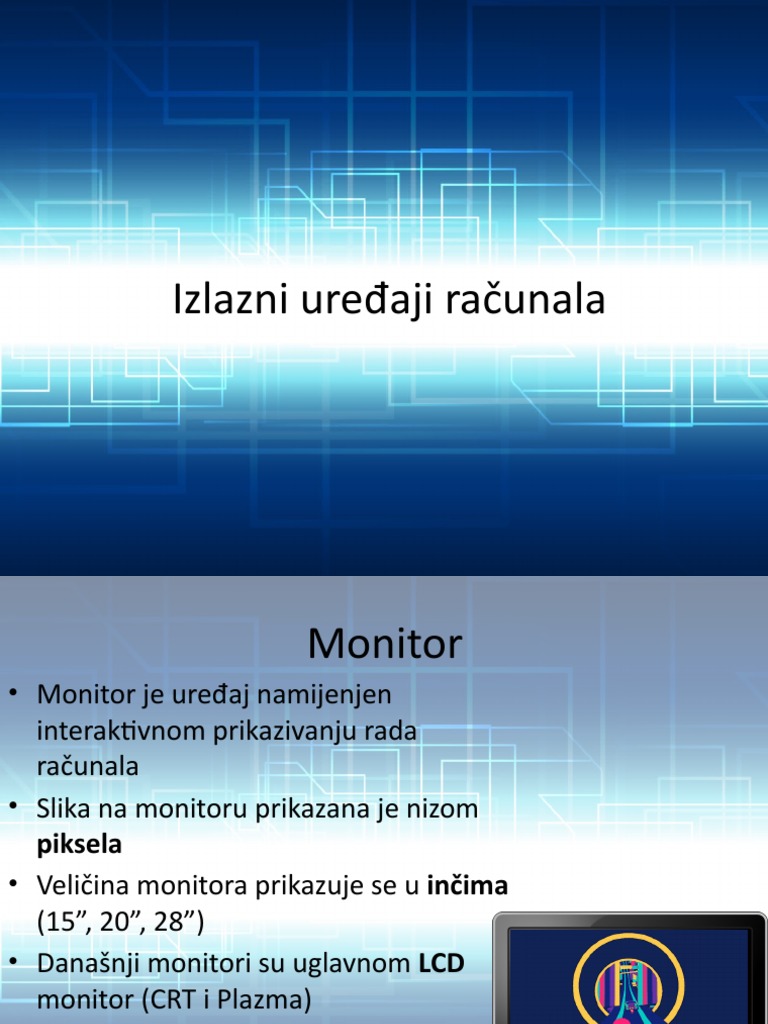 Izlazni uređaji računala

Monitor

• Monitor je uređaj namijenjen interaktivnom prikazivanju rada računala
• Slika na monitoru prikazana je nizom **piksela**
• Veličina monitora prikazuje se u **inčima** (15”, 20”, 28”)
• Današnji monitori su uglavnom **LCD** monitor (CRT i Plazma)